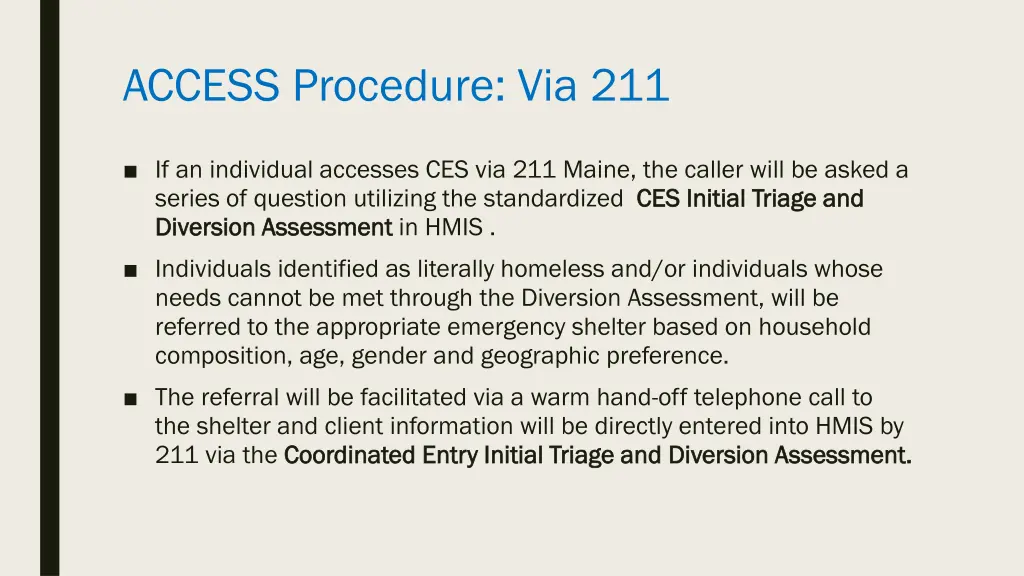 ACCESS Procedure: Via 211

■ If an individual accesses CES via 211 Maine, the caller will be asked a series of question utilizing the standardized CES Initial Triage and Diversion Assessment in HMIS .

■ Individuals identified as literally homeless and/or individuals whose needs cannot be met through the Diversion Assessment, will be referred to the appropriate emergency shelter based on household composition, age, gender and geographic preference.

■ The referral will be facilitated via a warm hand-off telephone call to the shelter and client information will be directly entered into HMIS by 211 via the Coordinated Entry Initial Triage and Diversion Assessment.